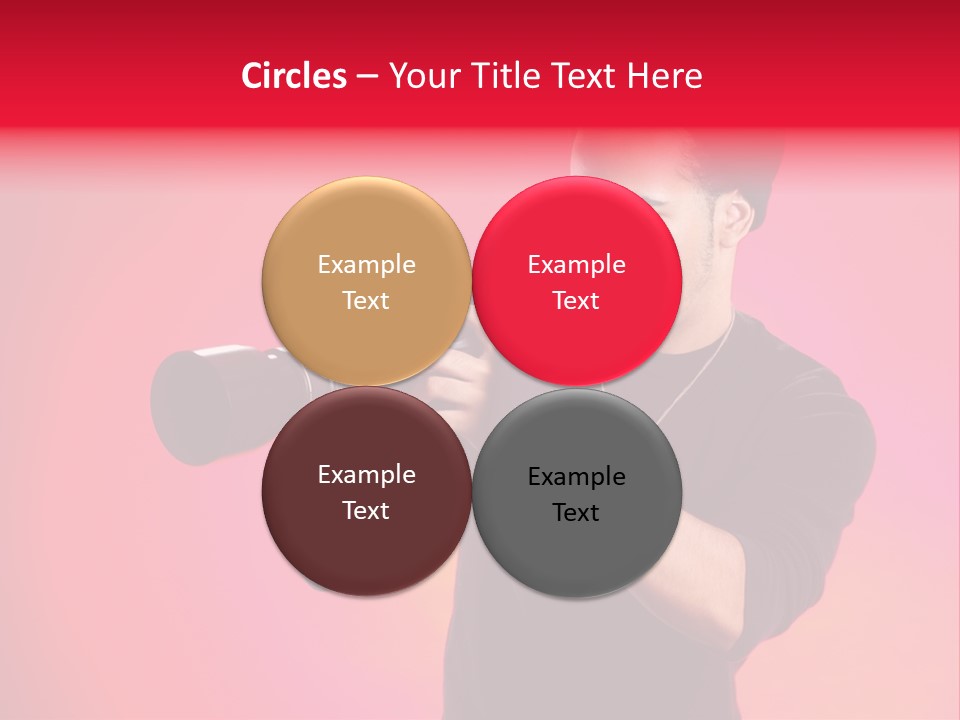 Circles – Your Title Text Here

Example Text

Example Text

Example Text

Example Text